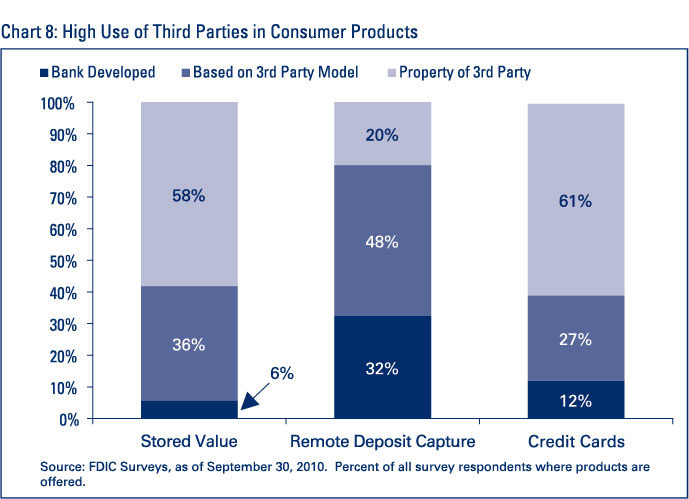 Chart 8: High Use of Third Parties in Consumer Products

Bank Developed
Based on 3rd Party Model
Property of 3rd Party

100%
90%
80%
70%
60%
50%
40%
30%
20%
10%
0%

58%
36%
6%
20%
48%
32%
61%
27%
12%

Stored Value
Remote Deposit Capture
Credit Cards

Source: FDIC Surveys, as of September 30, 2010. Percent of all survey respondents where products are offered.